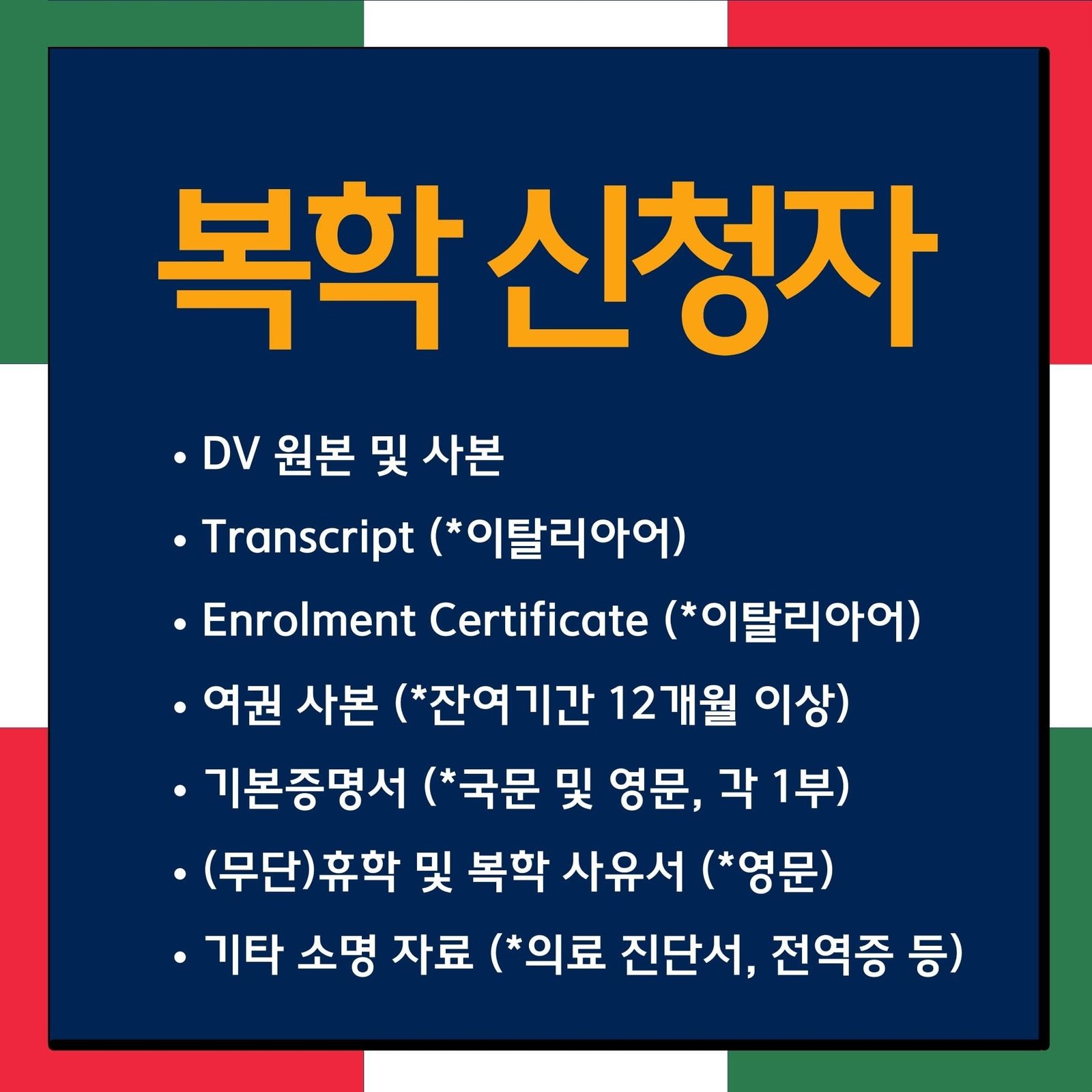 복학 신청자

• DV 원본 및 사본
• Transcript (*이탈리아어)
• Enrolment Certificate (*이탈리아어)
• 여권 사본 (*잔여기간 12개월 이상)
• 기본증명서 (*국문 및 영문, 각 1부)
• (무단)휴학 및 복학 사유서 (*영문)
• 기타 소명 자료 (*의료 진단서, 전역증 등)